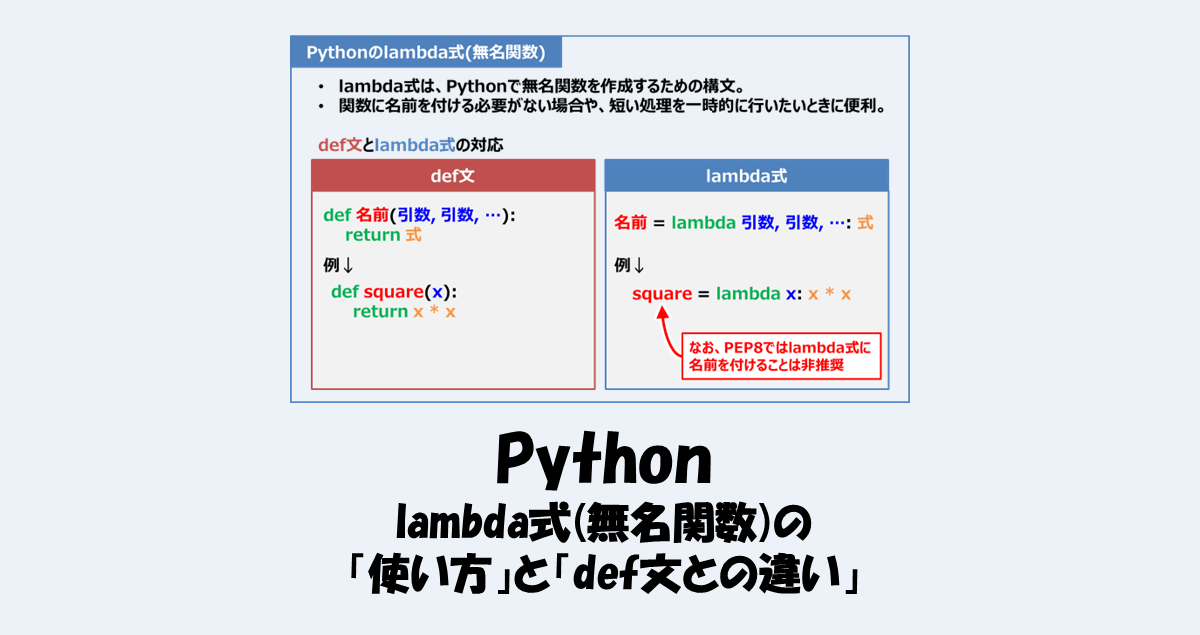 Pythonのlambda式(無名関数)

• lambda式は、Pythonで無名関数を作成するための構文。
• 関数に名前を付ける必要がない場合や、短い処理を一時的に行いたいときに便利。

def文とlambda式の対応

def文

def 名前(引数, 引数, …):
    return 式

例↓

def square(x):
    return x * x

lambda式

名前 = lambda 引数, 引数, …: 式

例↓

square = lambda x: x * x

なお、PEP8ではlambda式に名前を付けることは非推奨

Python
lambda式(無名関数)の
「使い方」と「def文との違い」